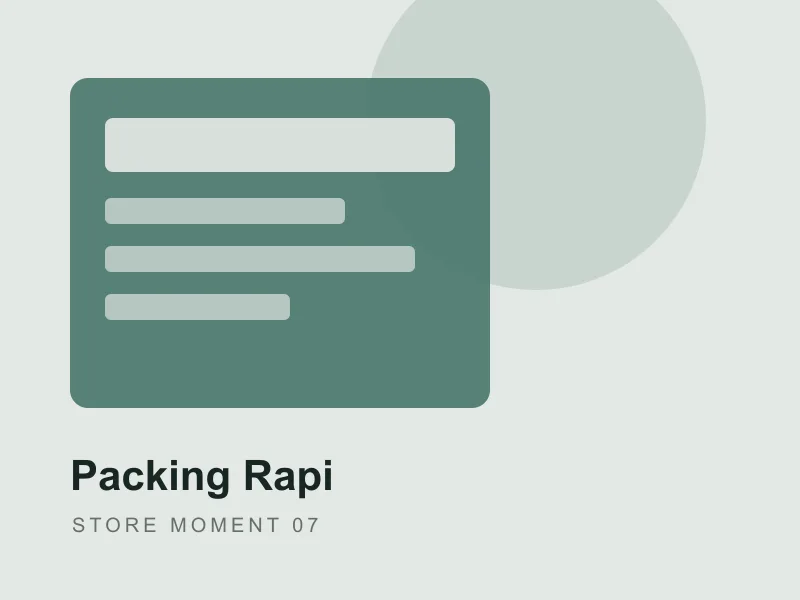 Packing Rapi

STORE MOMENT 07